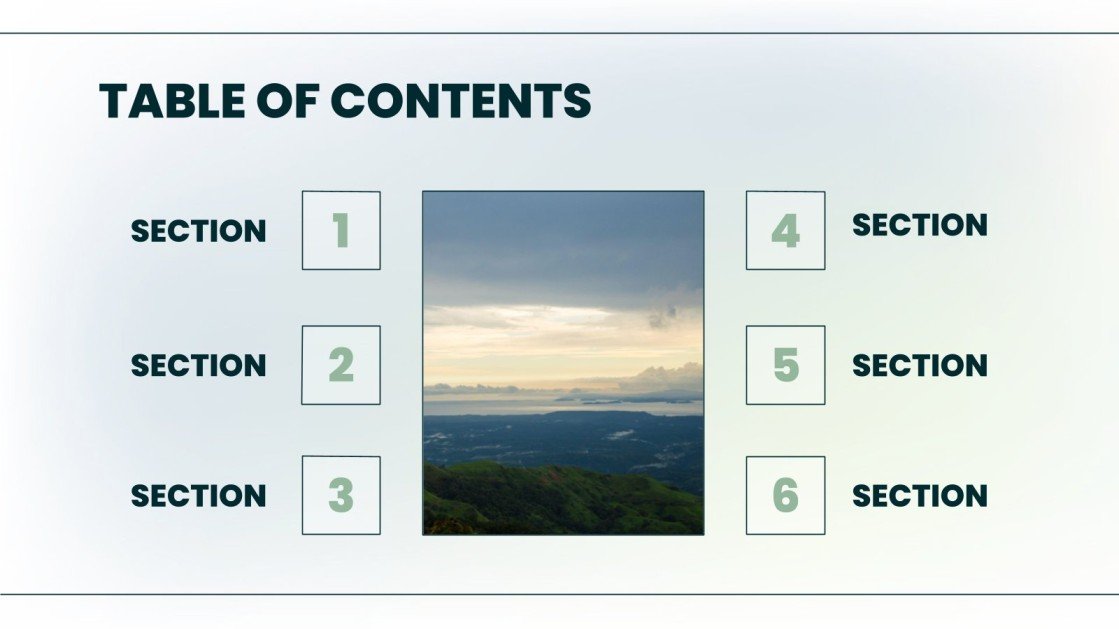 TABLE OF CONTENTS

SECTION 1

SECTION 2

SECTION 3

4 SECTION

5 SECTION

6 SECTION